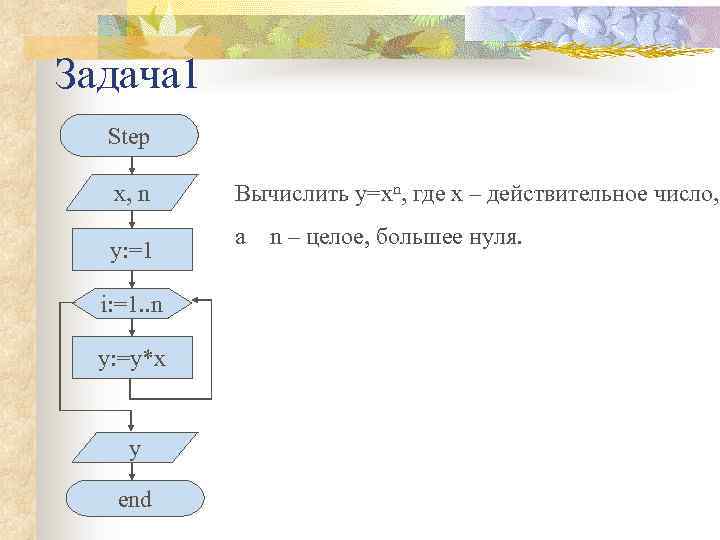 Задача1

Step

x, n

y:=1

i:=1..n

y:=y*x

y

end

Вычислить $y=x^n$, где x – действительное число, а n – целое, большее нуля.